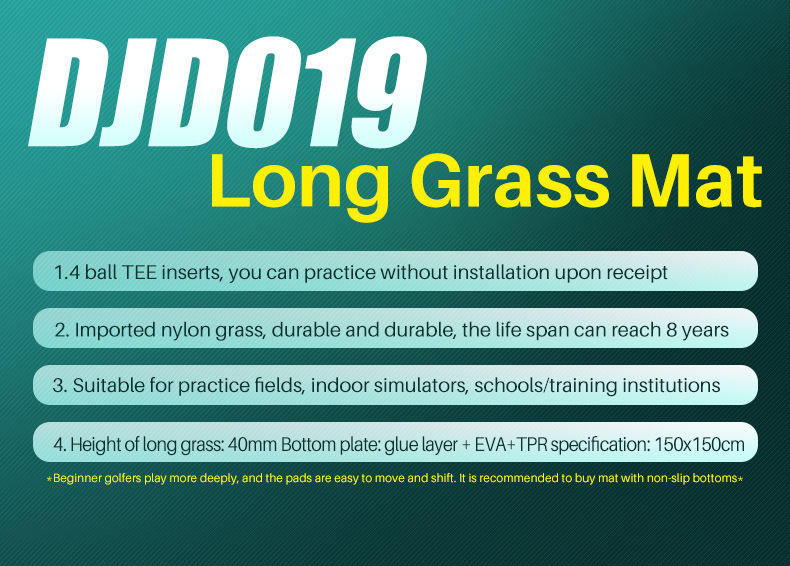 DJD019
Long Grass Mat

1.4 ball TEE inserts, you can practice without installation upon receipt

2. Imported nylon grass, durable and durable, the life span can reach 8 years

3. Suitable for practice fields, indoor simulators, schools/training institutions

4. Height of long grass: 40mm Bottom plate: glue layer + EVA+TPR specification: 150x150cm

*Beginner golfers play more deeply, and the pads are easy to move and shift. It is recommended to buy mat with non-slip bottoms*